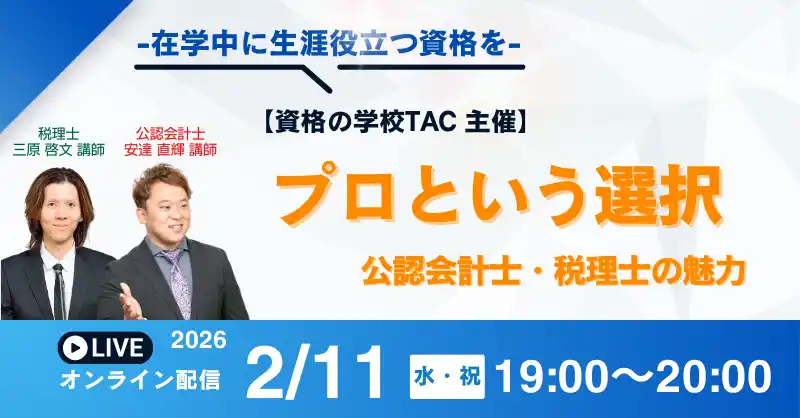 -在学中に生涯役立つ資格を-

【資格の学校TAC 主催】

税理士
三原 啓文 講師

公認会計士
安達 直輝 講師

プロという選択

公認会計士・税理士の魅力

LIVE
オンライン配信

2026
2/11
水・祝
19:00〜20:00